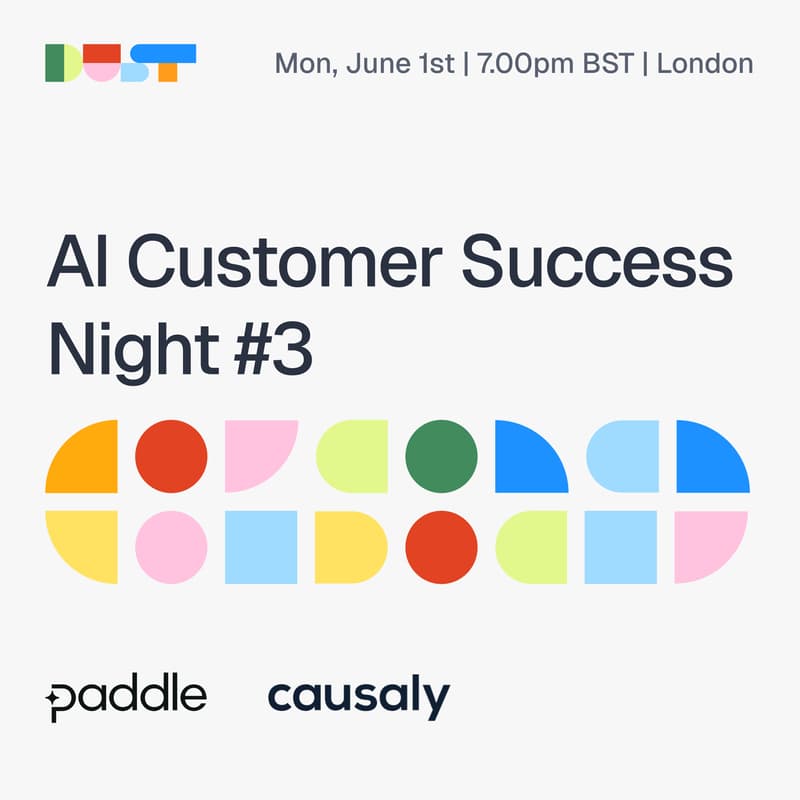 DUST

Mon, June 1st | 7.00pm BST | London

AI Customer Success Night #3

paddle causaly